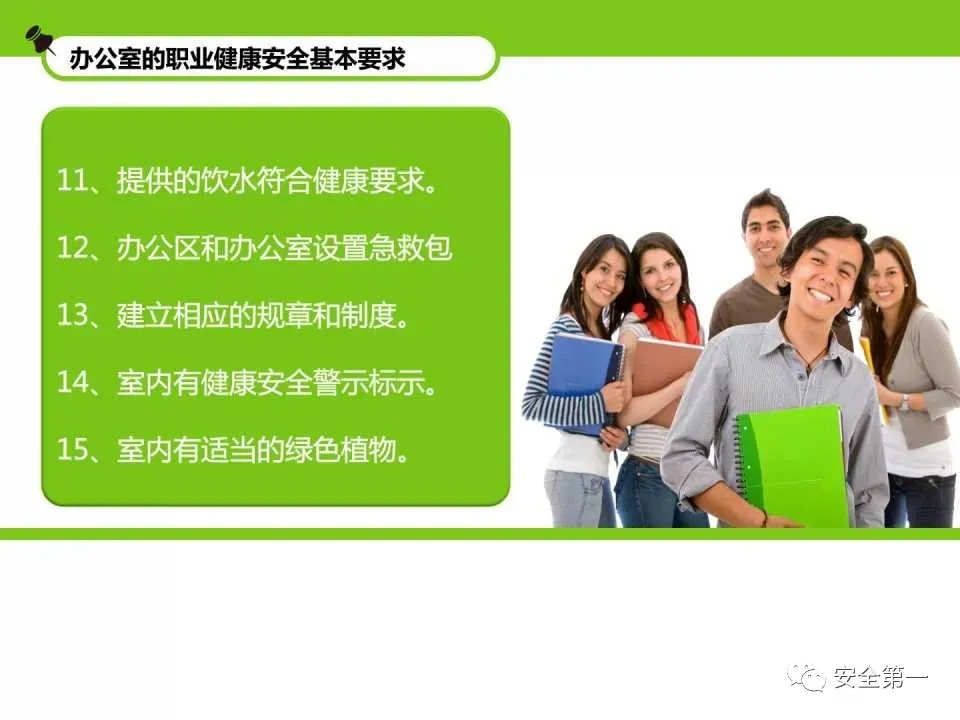 办公室的职业健康安全基本要求

11、提供的饮水符合健康要求。

12、办公区和办公室设置急救包

13、建立相应的规章和制度。

14、室内有健康安全警示标示。

15、室内有适当的绿色植物。

安全第一